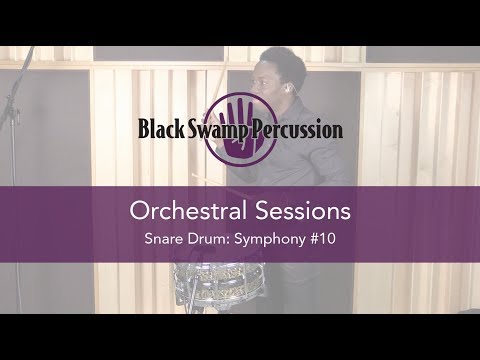 Black Swamp Percussion

Orchestral Sessions

Snare Drum: Symphony #10